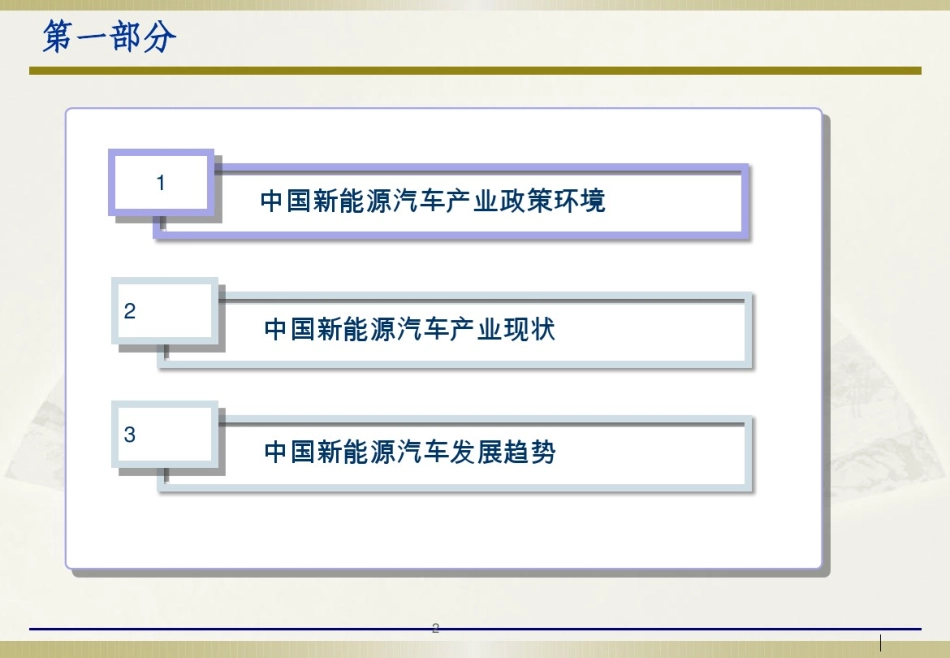 第一部分

1
中国新能源汽车产业政策环境

2
中国新能源汽车产业现状

3
中国新能源汽车发展趋势

2